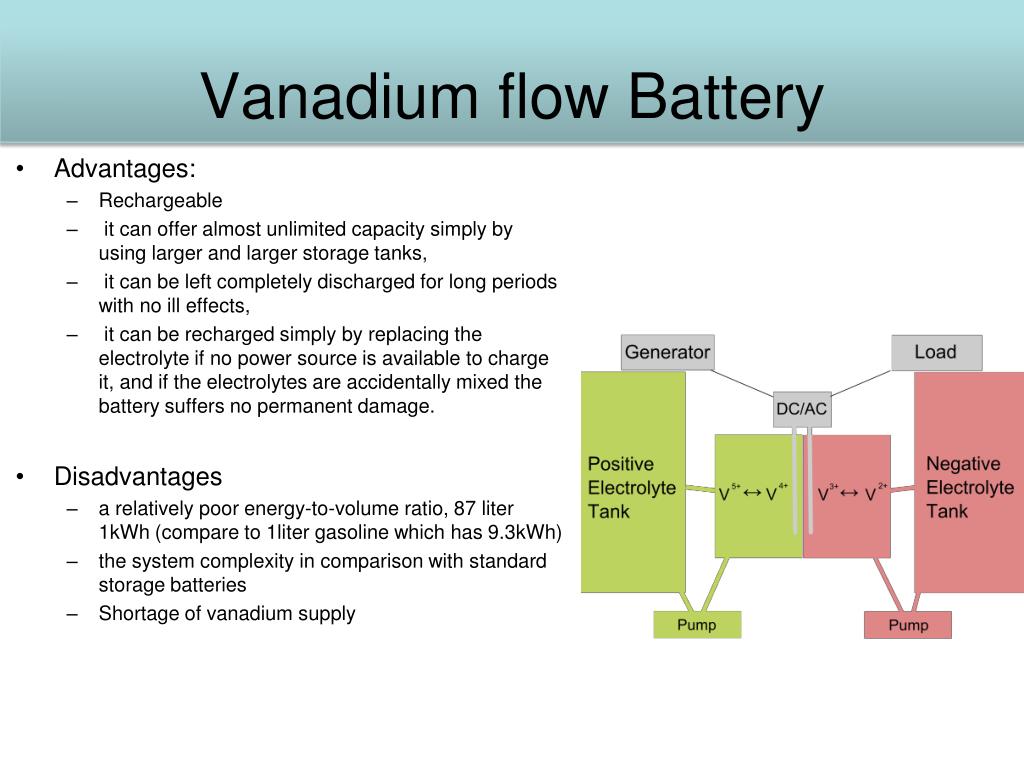 Vanadium flow Battery

• Advantages:
– Rechargeable
– it can offer almost unlimited capacity simply by using larger and larger storage tanks,
– it can be left completely discharged for long periods with no ill effects,
– it can be recharged simply by replacing the electrolyte if no power source is available to charge it, and if the electrolytes are accidentally mixed the battery suffers no permanent damage.

• Disadvantages
– a relatively poor energy-to-volume ratio, 87 liter 1kWh (compare to 1liter gasoline which has 9.3kWh)
– the system complexity in comparison with standard storage batteries
– Shortage of vanadium supply

Generator

Load

DC/AC

Positive Electrolyte Tank

$V^{5+} \leftrightarrow V^{4+}$

$V^{3+} \leftrightarrow V^{2+}$

Negative Electrolyte Tank

Pump

Pump